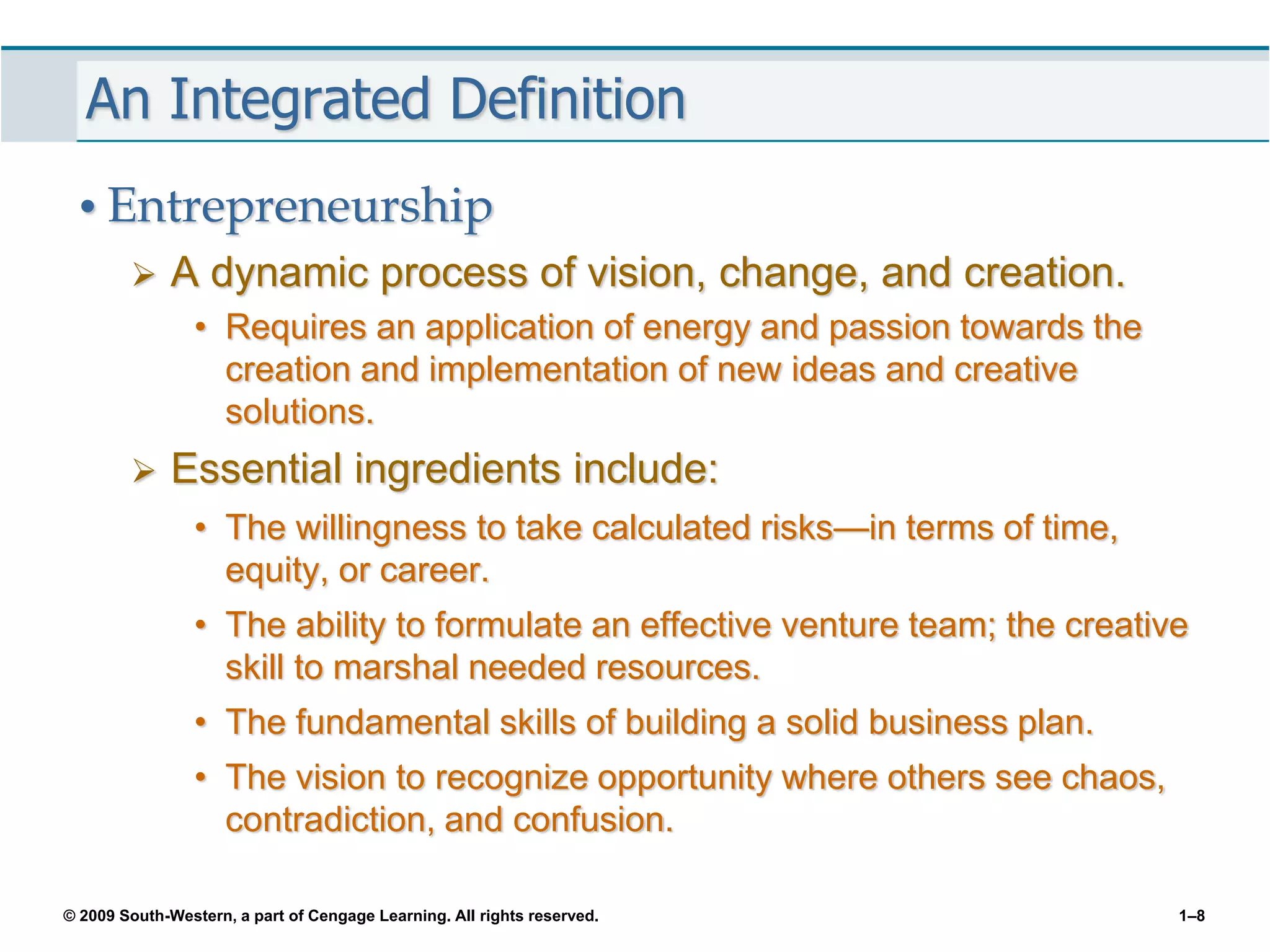 An Integrated Definition

• Entrepreneurship

➢ A dynamic process of vision, change, and creation.

• Requires an application of energy and passion towards the creation and implementation of new ideas and creative solutions.

➢ Essential ingredients include:

• The willingness to take calculated risks—in terms of time, equity, or career.

• The ability to formulate an effective venture team; the creative skill to marshal needed resources.

• The fundamental skills of building a solid business plan.

• The vision to recognize opportunity where others see chaos, contradiction, and confusion.

© 2009 South-Western, a part of Cengage Learning. All rights reserved.

1–8